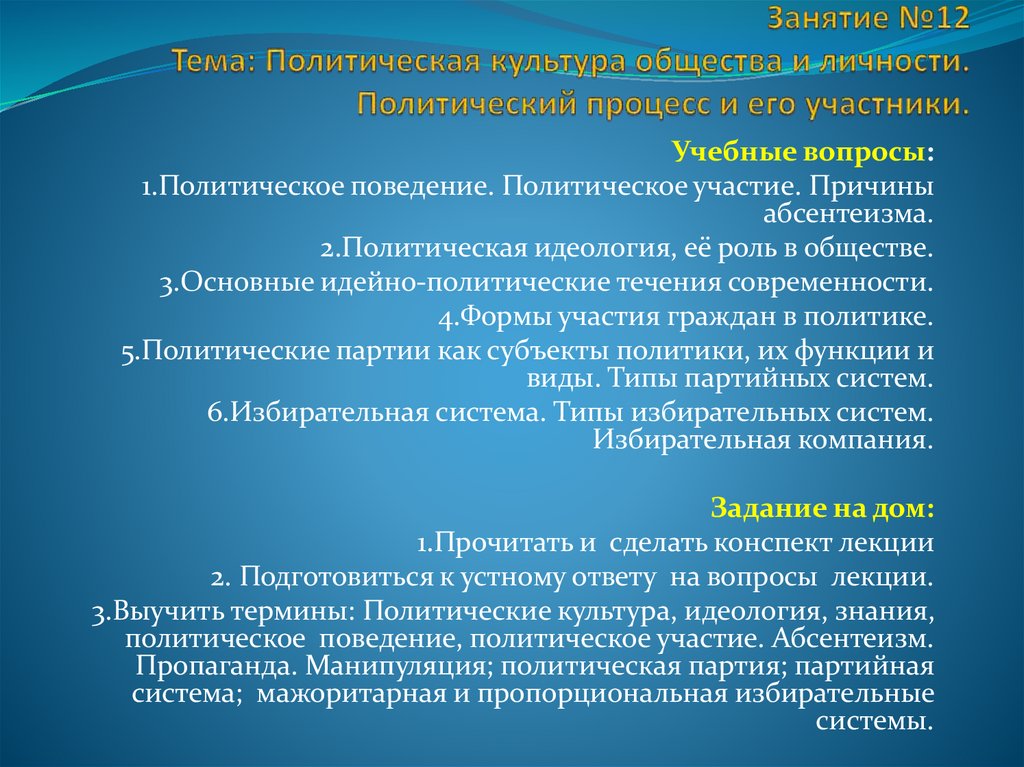 Занятие №12
Тема: Политическая культура общества и личности. Политический процесс и его участники.

Учебные вопросы:
1.Политическое поведение. Политическое участие. Причины абсентеизма.
2.Политическая идеология, её роль в обществе.
3.Основные идейно-политические течения современности.
4.Формы участия граждан в политике.
5.Политические партии как субъекты политики, их функции и виды. Типы партийных систем.
6.Избирательная система. Типы избирательных систем. Избирательная компания.

Задание на дом:
1.Прочитать и сделать конспект лекции
2. Подготовиться к устному ответу на вопросы лекции.
3.Выучить термины: Политические культура, идеология, знания, политическое поведение, политическое участие. Абсентеизм. Пропаганда. Манипуляция; политическая партия; партийная система; мажоритарная и пропорциональная избирательные системы.